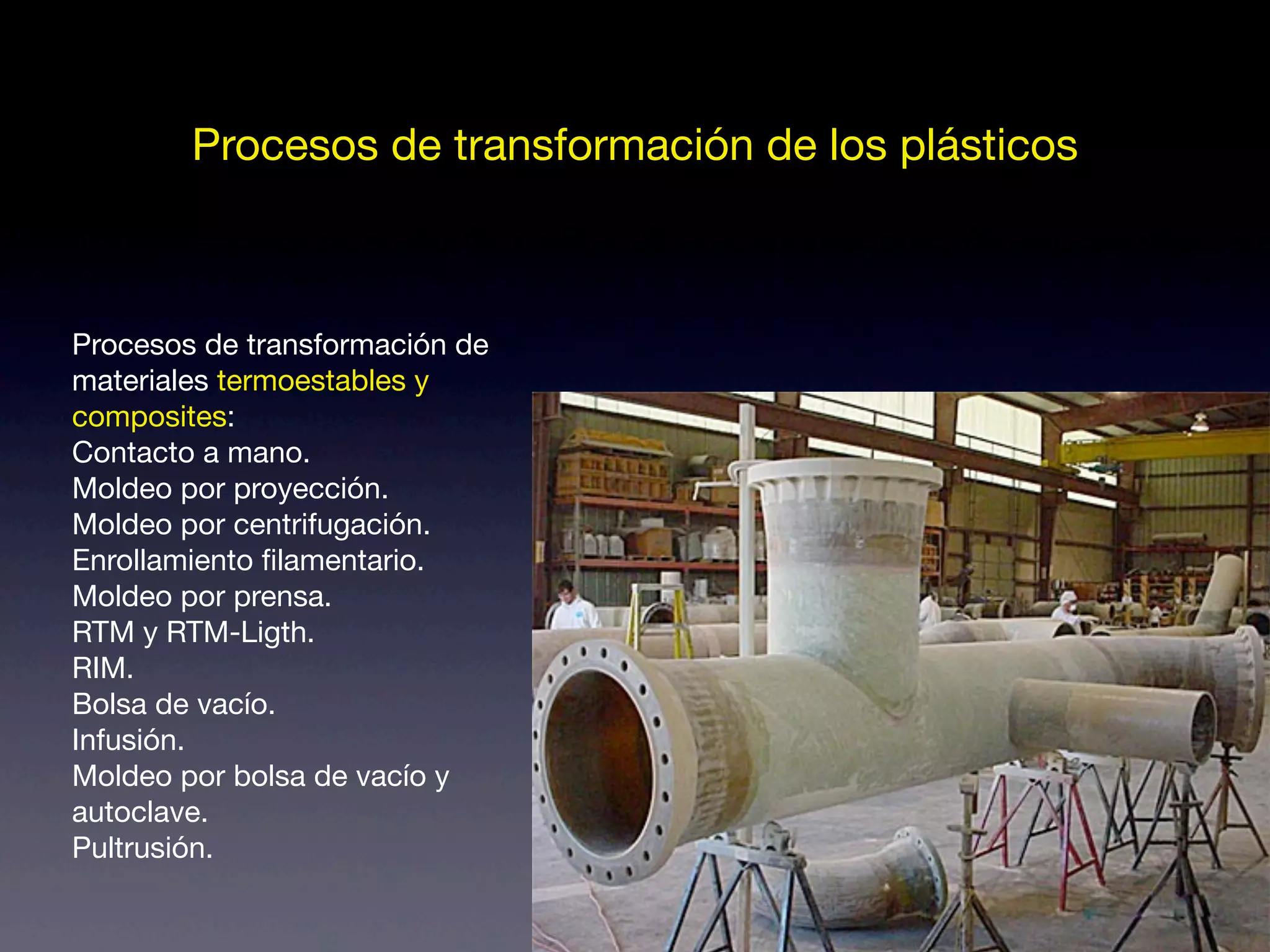 Procesos de transformación de los plásticos

Procesos de transformación de materiales termoestables y composites:
Contacto a mano.
Moldeo por proyección.
Moldeo por centrifugación.
Enrollamiento filamentario.
Moldeo por prensa.
RTM y RTM-Ligth.
RIM.
Bolsa de vacío.
Infusión.
Moldeo por bolsa de vacío y autoclave.
Pultrusión.